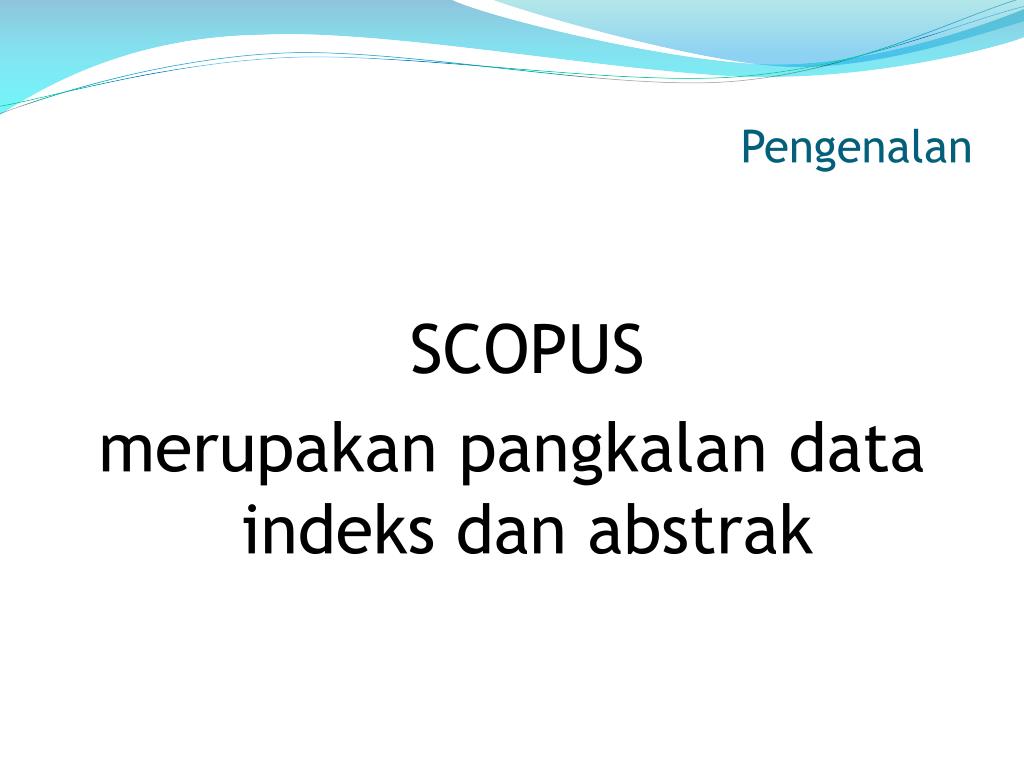 Pengenalan

SCOPUS
merupakan pangkalan data indeks dan abstrak